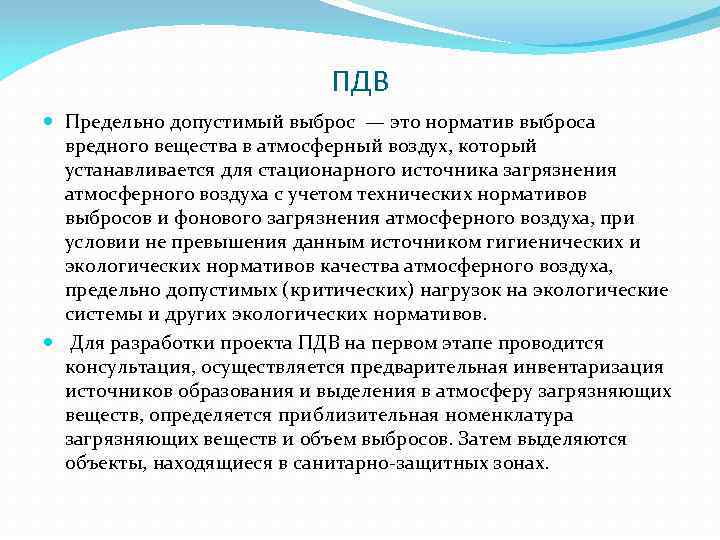 ПДВ

Предельно допустимый выброс — это норматив выброса вредного вещества в атмосферный воздух, который устанавливается для стационарного источника загрязнения атмосферного воздуха с учетом технических нормативов выбросов и фонового загрязнения атмосферного воздуха, при условии не превышения данным источником гигиенических и экологических нормативов качества атмосферного воздуха, предельно допустимых (критических) нагрузок на экологические системы и других экологических нормативов.

Для разработки проекта ПДВ на первом этапе проводится консультация, осуществляется предварительная инвентаризация источников образования и выделения в атмосферу загрязняющих веществ, определяется приблизительная номенклатура загрязняющих веществ и объем выбросов. Затем выделяются объекты, находящиеся в санитарно-защитных зонах.